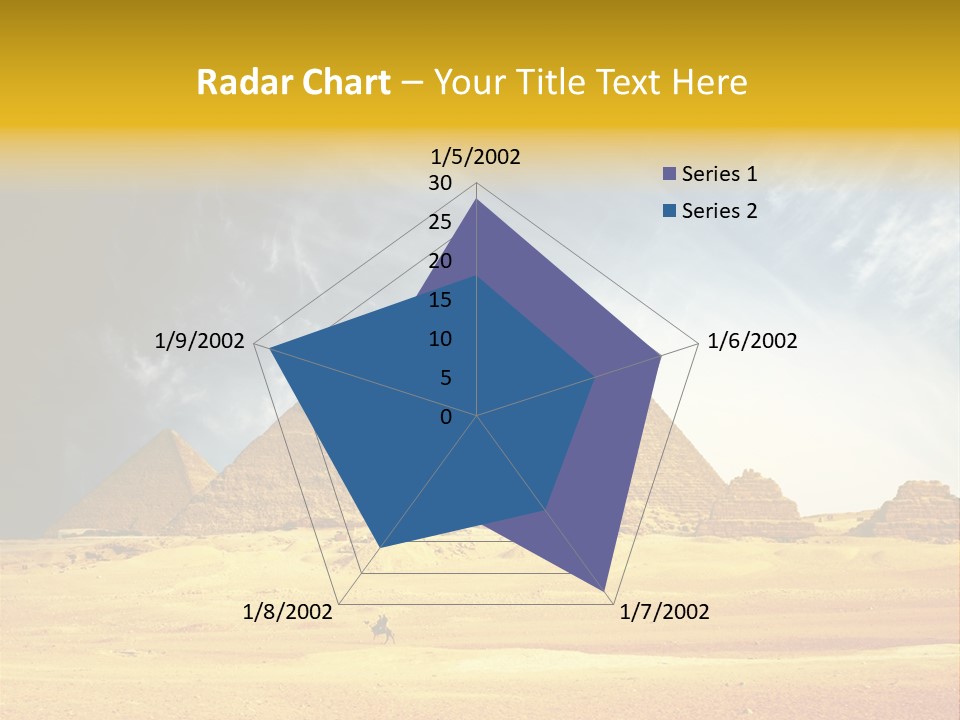 Radar Chart – Your Title Text Here

1/5/2002
30
25
20
15
10
5
0
1/6/2002
1/7/2002
1/8/2002
1/9/2002

Series 1
Series 2